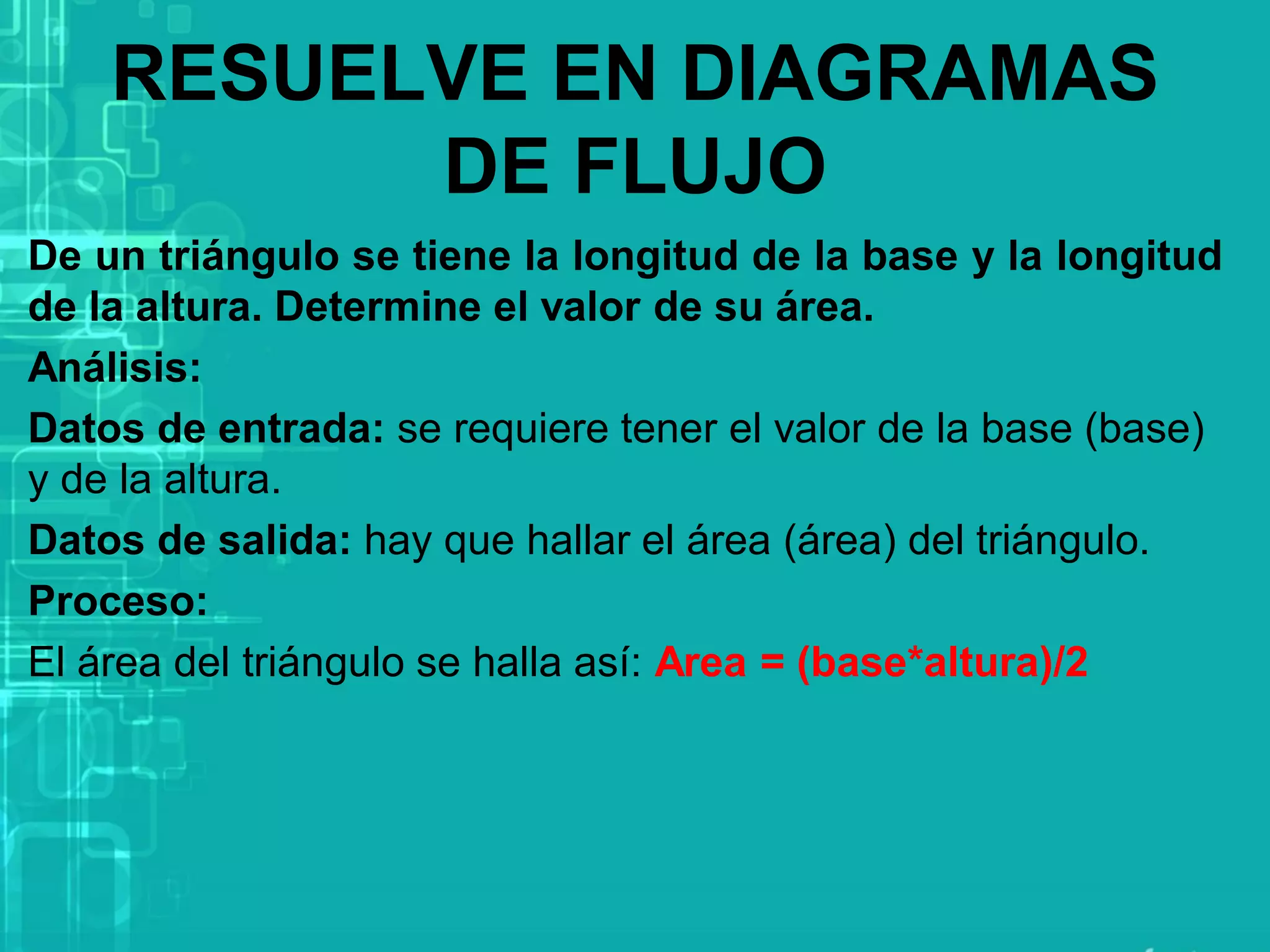 RESUELVE EN DIAGRAMAS DE FLUJO

De un triángulo se tiene la longitud de la base y la longitud de la altura. Determine el valor de su área.

Análisis:

Datos de entrada: se requiere tener el valor de la base (base) y de la altura.

Datos de salida: hay que hallar el área (área) del triángulo.

Proceso:

El área del triángulo se halla así: Area = (base*altura)/2